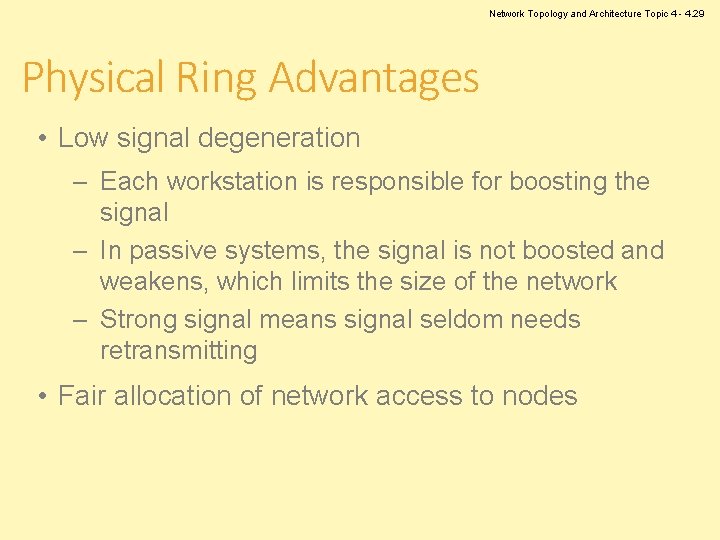 Network Topology and Architecture Topic 4 - 4.29

Physical Ring Advantages

• Low signal degeneration

– Each workstation is responsible for boosting the signal

– In passive systems, the signal is not boosted and weakens, which limits the size of the network

– Strong signal means signal seldom needs retransmitting

• Fair allocation of network access to nodes